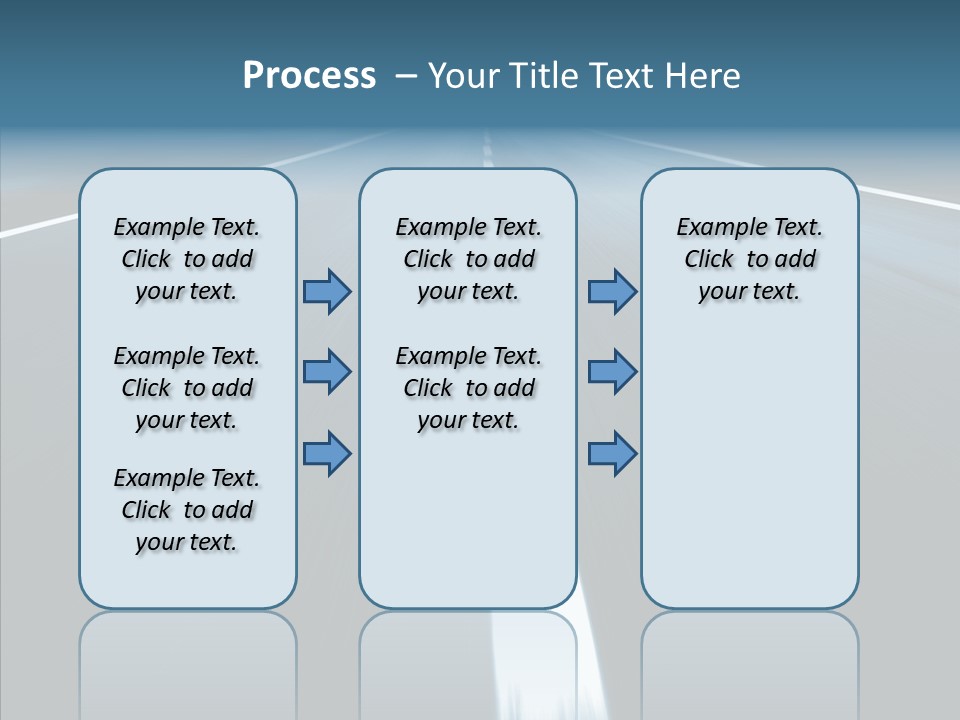 Process – Your Title Text Here

Example Text. Click to add your text.

Example Text. Click to add your text.

Example Text. Click to add your text.

Example Text. Click to add your text.

Example Text. Click to add your text.

Example Text. Click to add your text.